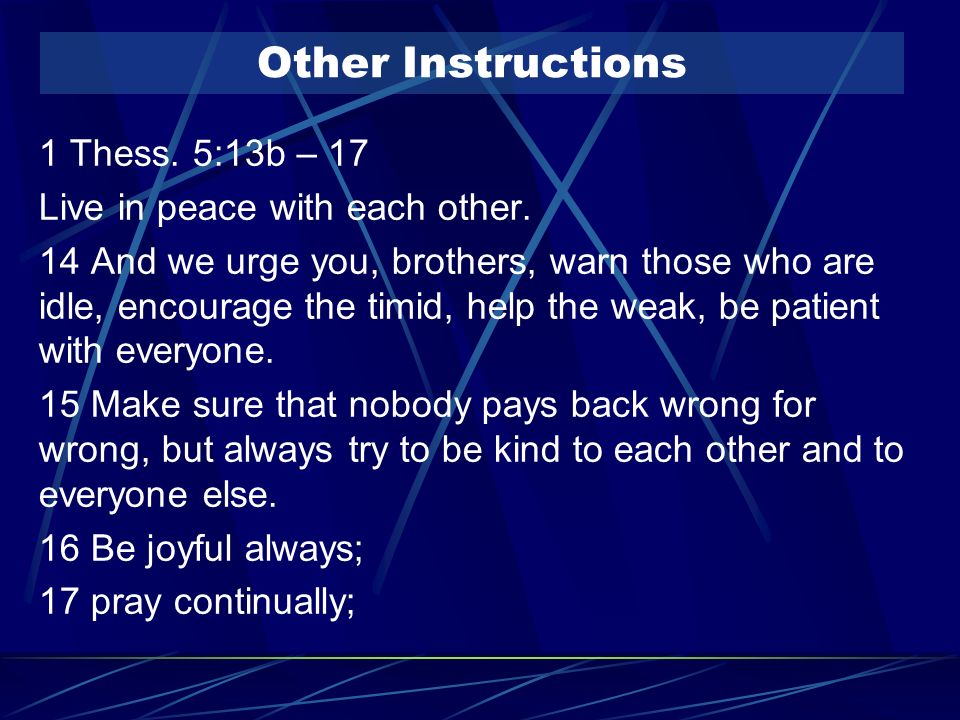 Other Instructions

1 Thess. 5:13b – 17

Live in peace with each other.

14 And we urge you, brothers, warn those who are idle, encourage the timid, help the weak, be patient with everyone.

15 Make sure that nobody pays back wrong for wrong, but always try to be kind to each other and to everyone else.

16 Be joyful always;

17 pray continually;